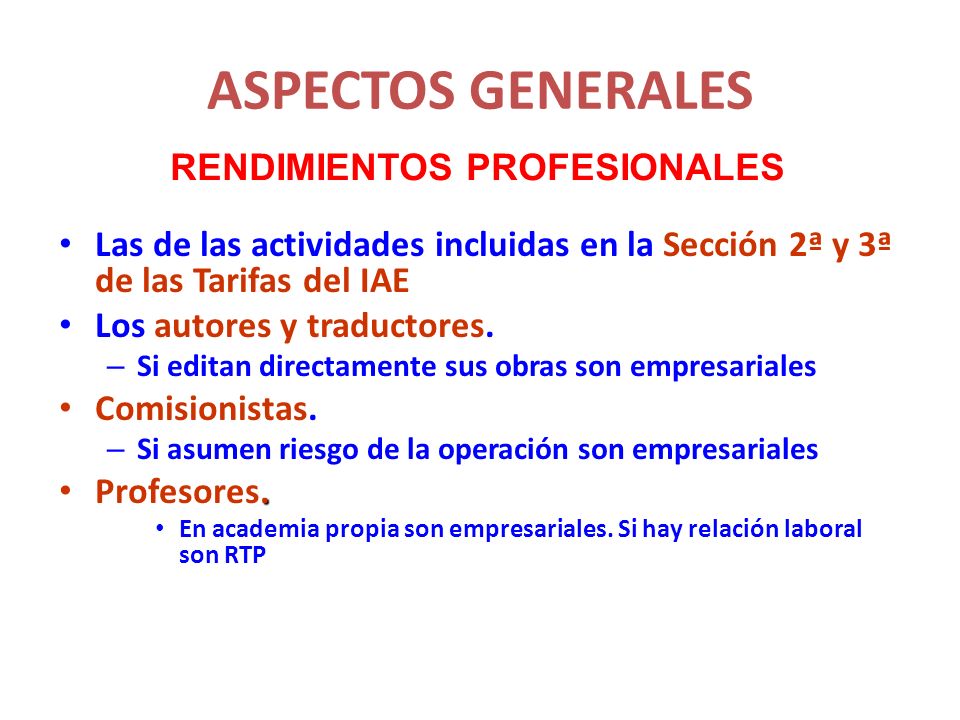 ASPECTOS GENERALES

RENDIMIENTOS PROFESIONALES

• Las de las actividades incluidas en la Sección 2ª y 3ª de las Tarifas del IAE
• Los autores y traductores.
– Si editan directamente sus obras son empresariales
• Comisionistas.
– Si asumen riesgo de la operación son empresariales
• Profesores.
• En academia propia son empresariales. Si hay relación laboral son RTP